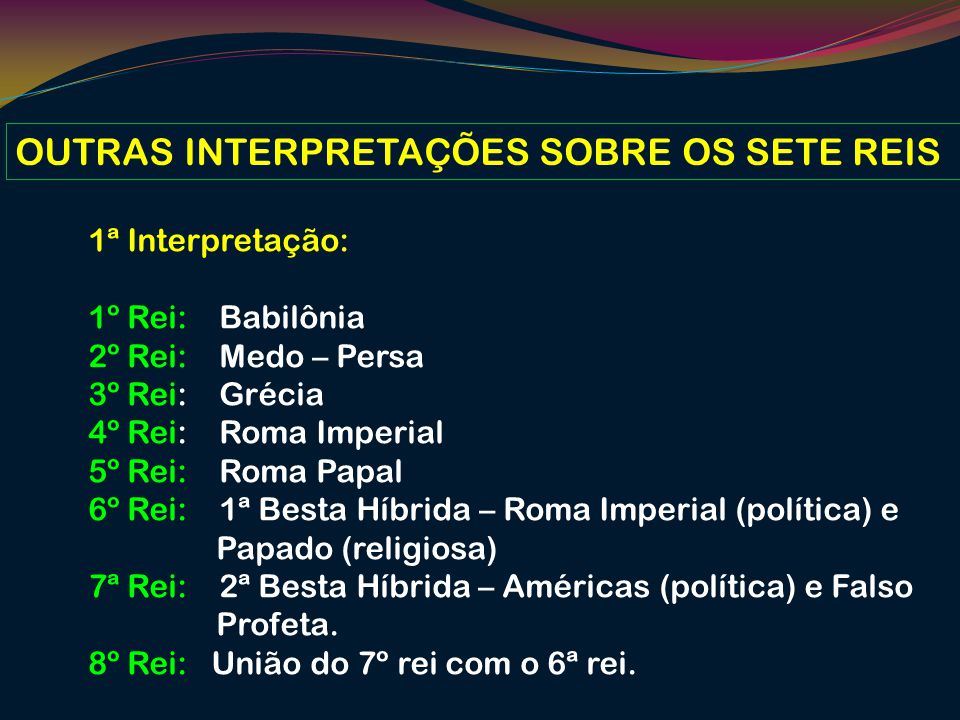 OUTRAS INTERPRETAÇÕES SOBRE OS SETE REIS

1ª Interpretação:

1º Rei: Babilônia
2º Rei: Medo – Persa
3º Rei: Grécia
4º Rei: Roma Imperial
5º Rei: Roma Papal
6º Rei: 1ª Besta Híbrida – Roma Imperial (política) e Papado (religiosa)
7ª Rei: 2ª Besta Híbrida – Américas (política) e Falso Profeta.
8º Rei: União do 7º rei com o 6ª rei.